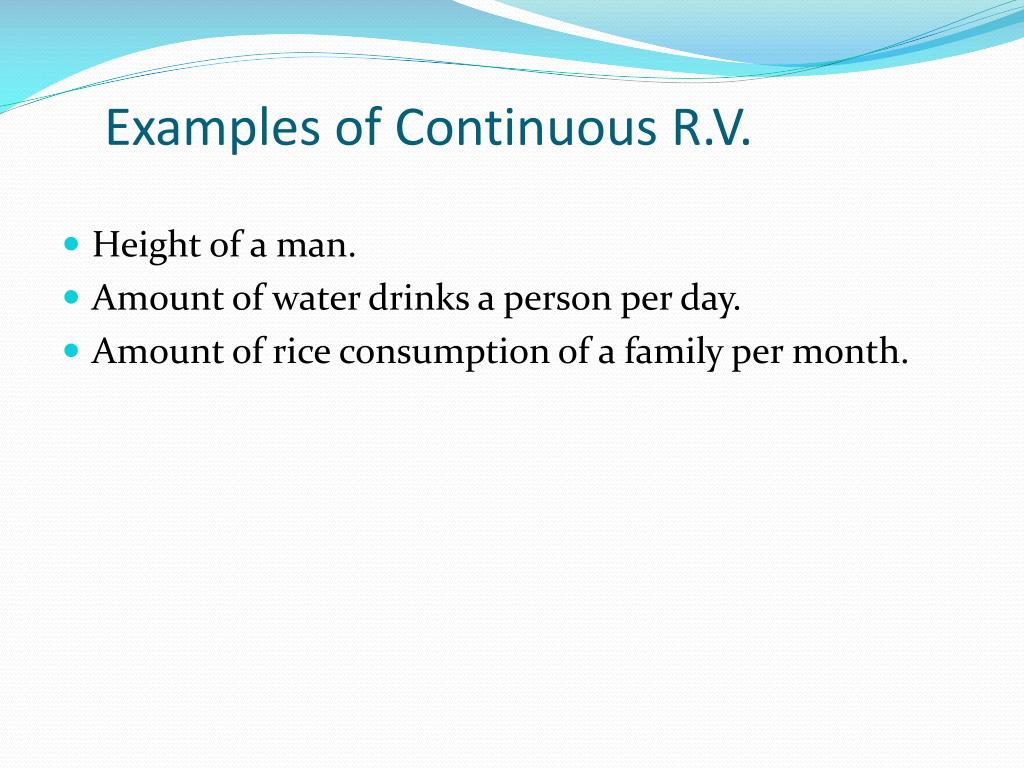 Examples of Continuous R.V.

- Height of a man.
- Amount of water drinks a person per day.
- Amount of rice consumption of a family per month.